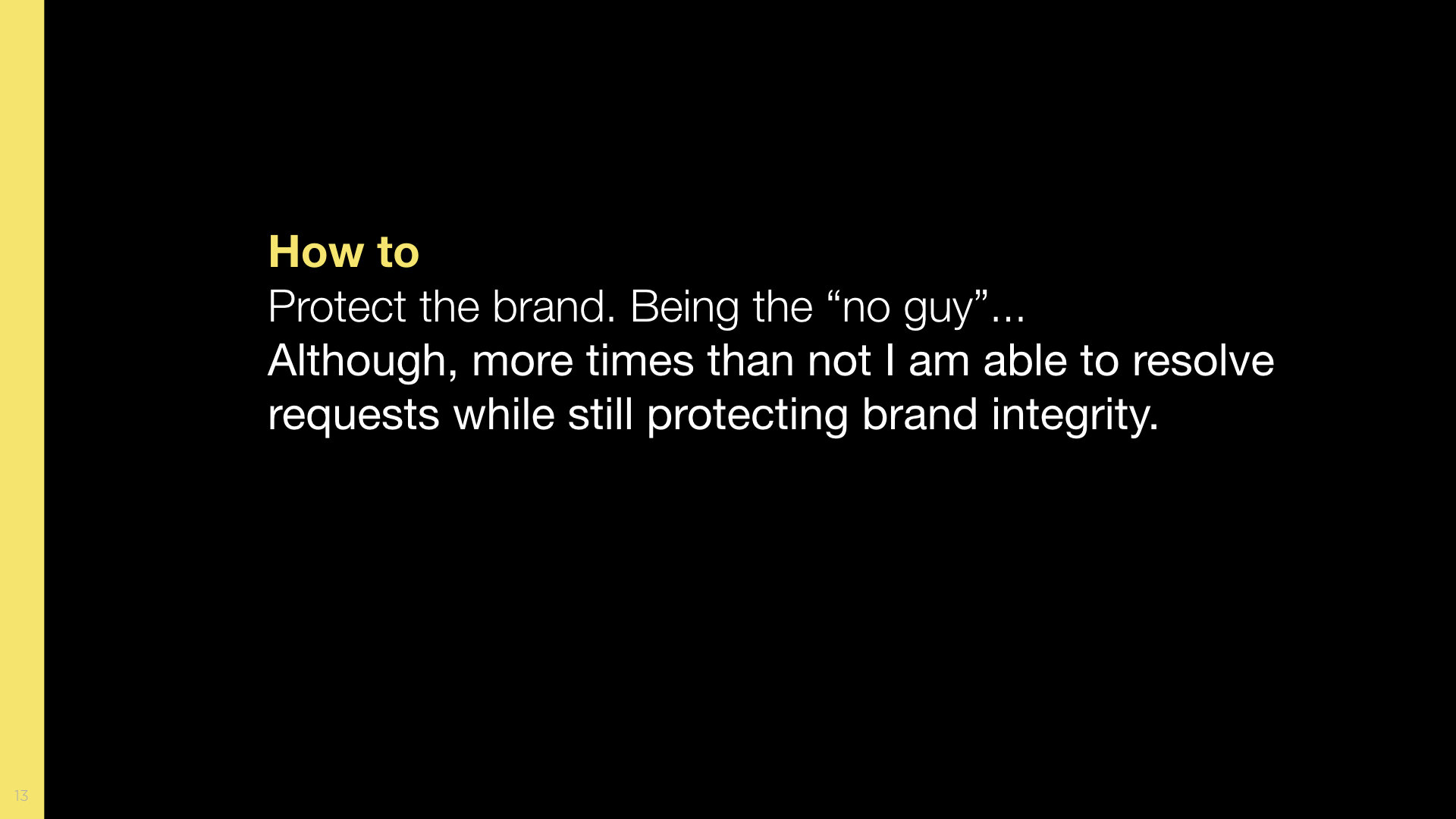 How to
Protect the brand. Being the “no guy”...
Although, more times than not I am able to resolve requests while still protecting brand integrity.

13